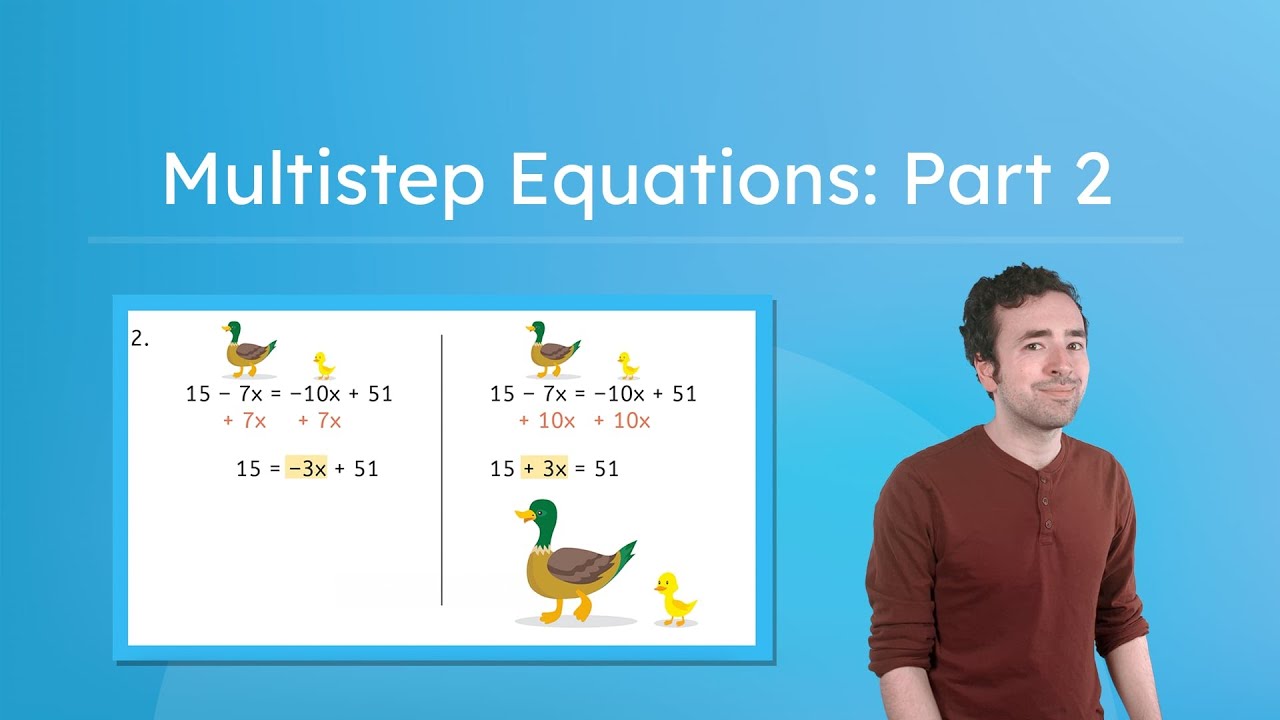 Multistep Equations: Part 2

2.

$15 - 7x = -10x + 51$
$+ 7x \quad + 7x$

$15 = -3x + 51$

$15 - 7x = -10x + 51$
$+ 10x \quad + 10x$

$15 + 3x = 51$